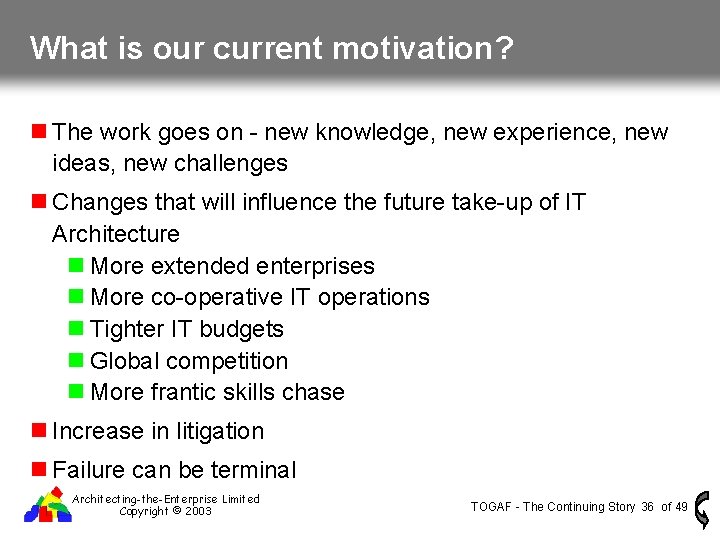 What is our current motivation?

The work goes on - new knowledge, new experience, new ideas, new challenges

Changes that will influence the future take-up of IT Architecture

More extended enterprises

More co-operative IT operations

Tighter IT budgets

Global competition

More frantic skills chase

Increase in litigation

Failure can be terminal

Architecting-the-Enterprise Limited
Copyright © 2003

TOGAF - The Continuing Story 36 of 49